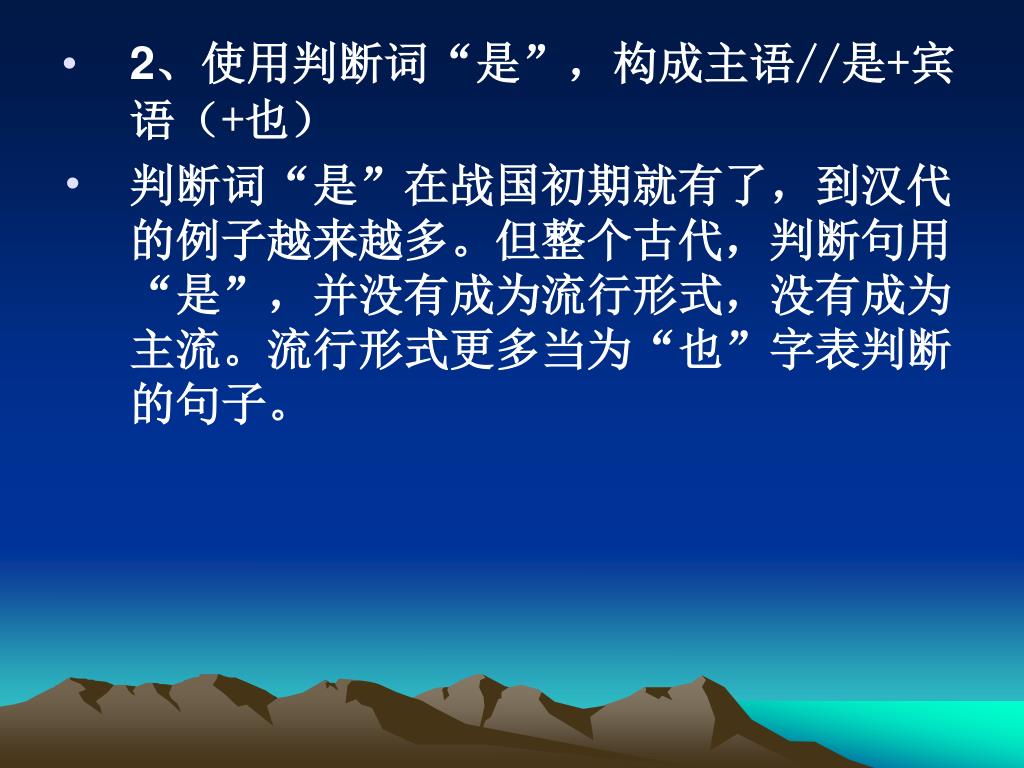 • 2、使用判断词“是”，构成主语//是+宾语（+也）

• 判断词“是”在战国初期就有了，到汉代的例子越来越多。但整个古代，判断句用“是”，并没有成为流行形式，没有成为主流。流行形式更多当为“也”字表判断的句子。